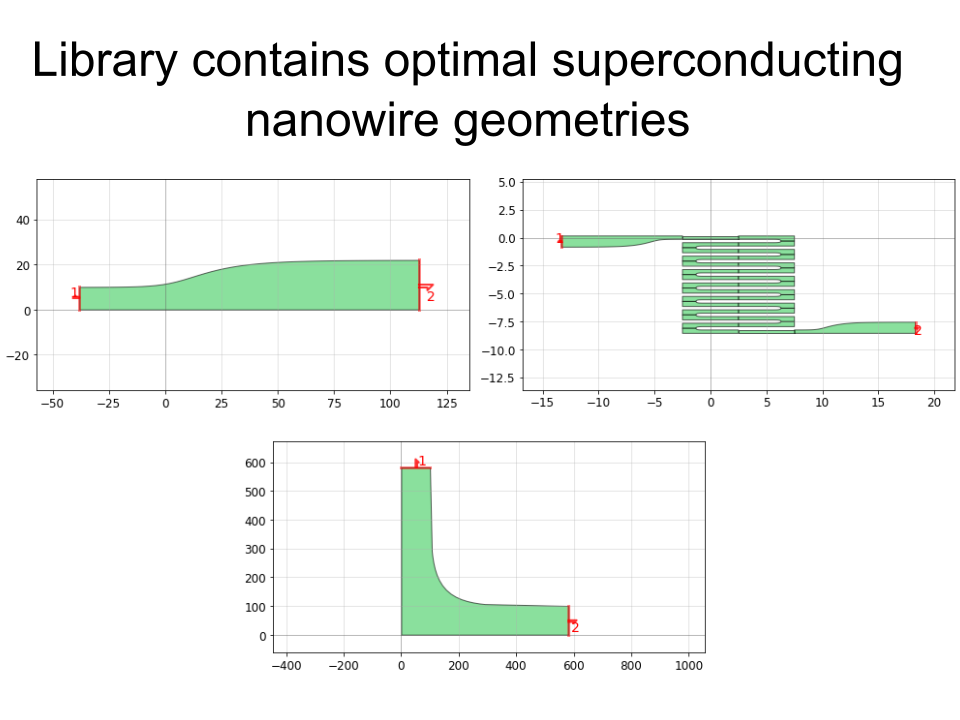 Library contains optimal superconducting nanowire geometries

40
20
0
−20
−50 −25 0 25 50 75 100 125
1
2

5.0
2.5
0.0
−2.5
−5.0
−7.5
−10.0
−12.5
−15 −10 −5 0 5 10 15 20
1
2

600
500
400
300
200
100
0
−400 −200 0 200 400 600 800 1000
1
2